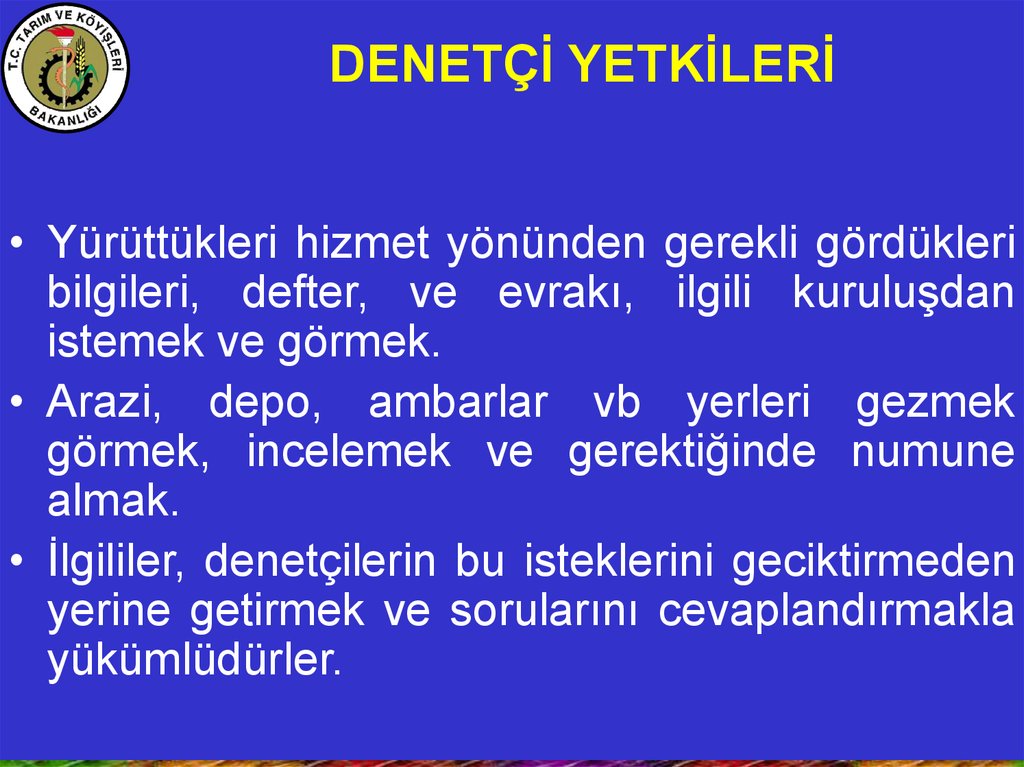 T.C. TARIM VE KÖYİŞLERİ BAKANLIĞI

DENETÇİ YETKİLERİ

• Yürüttükleri hizmet yönünden gerekli gördükleri bilgileri, defter, ve evrakı, ilgili kuruluşdan istemek ve görmek.

• Arazi, depo, ambarlar vb yerleri gezmek görmek, incelemek ve gerektiğinde numune almak.

• İlgililer, denetçilerin bu isteklerini geciktirmeden yerine getirmek ve sorularını cevaplandırmakla yükümlüdürler.